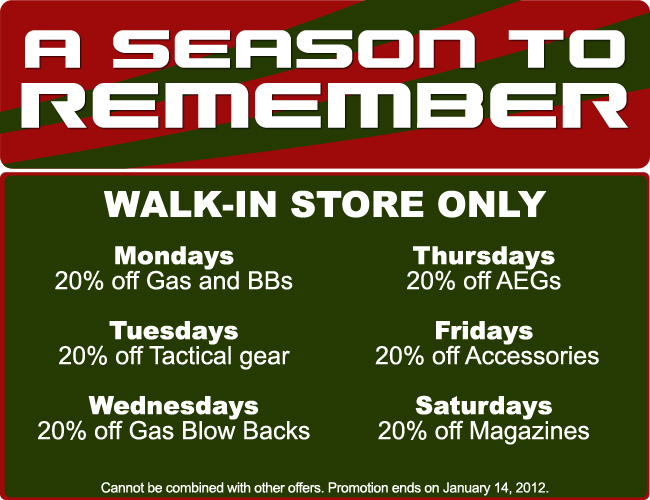 A SEASON TO REMEMBER

WALK-IN STORE ONLY

Mondays
20% off Gas and BBs

Tuesdays
20% off Tactical gear

Wednesdays
20% off Gas Blow Backs

Thursdays
20% off AEGs

Fridays
20% off Accessories

Saturdays
20% off Magazines

Cannot be combined with other offers. Promotion ends on January 14, 2012.